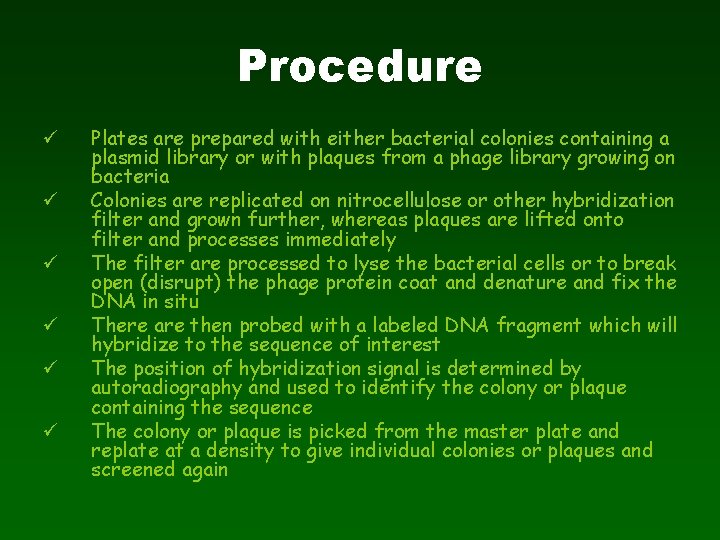 Procedure

✓ Plates are prepared with either bacterial colonies containing a plasmid library or with plaques from a phage library growing on bacteria

✓ Colonies are replicated on nitrocellulose or other hybridization filter and grown further, whereas plaques are lifted onto filter and processes immediately

✓ The filter are processed to lyse the bacterial cells or to break open (disrupt) the phage protein coat and denature and fix the DNA in situ

✓ There are then probed with a labeled DNA fragment which will hybridize to the sequence of interest

✓ The position of hybridization signal is determined by autoradiography and used to identify the colony or plaque containing the sequence

✓ The colony or plaque is picked from the master plate and replate at a density to give individual colonies or plaques and screened again